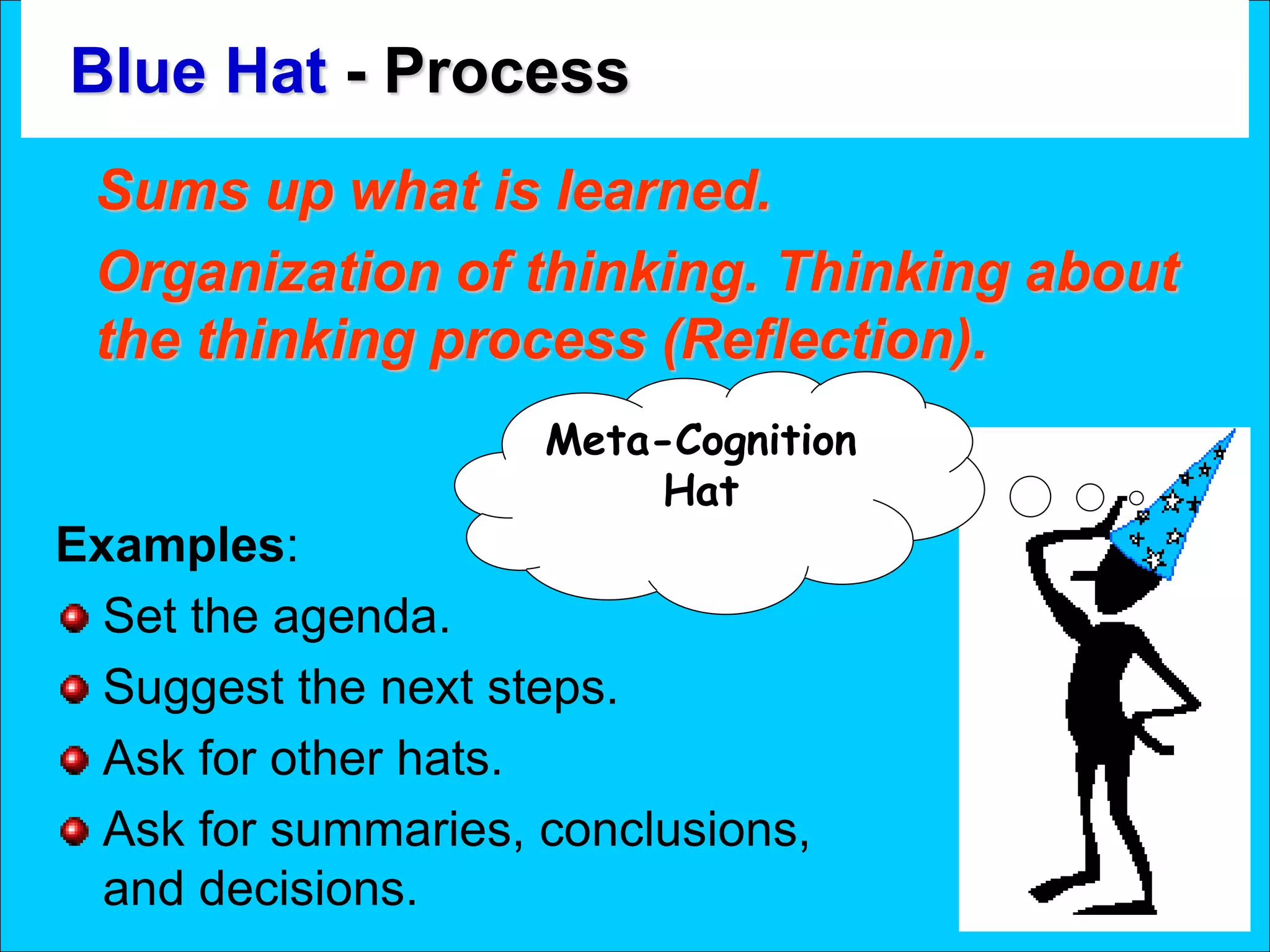 Blue Hat - Process

Sums up what is learned.

Organization of thinking. Thinking about the thinking process (Reflection).

Meta-Cognition Hat

Examples:

Set the agenda.

Suggest the next steps.

Ask for other hats.

Ask for summaries, conclusions, and decisions.